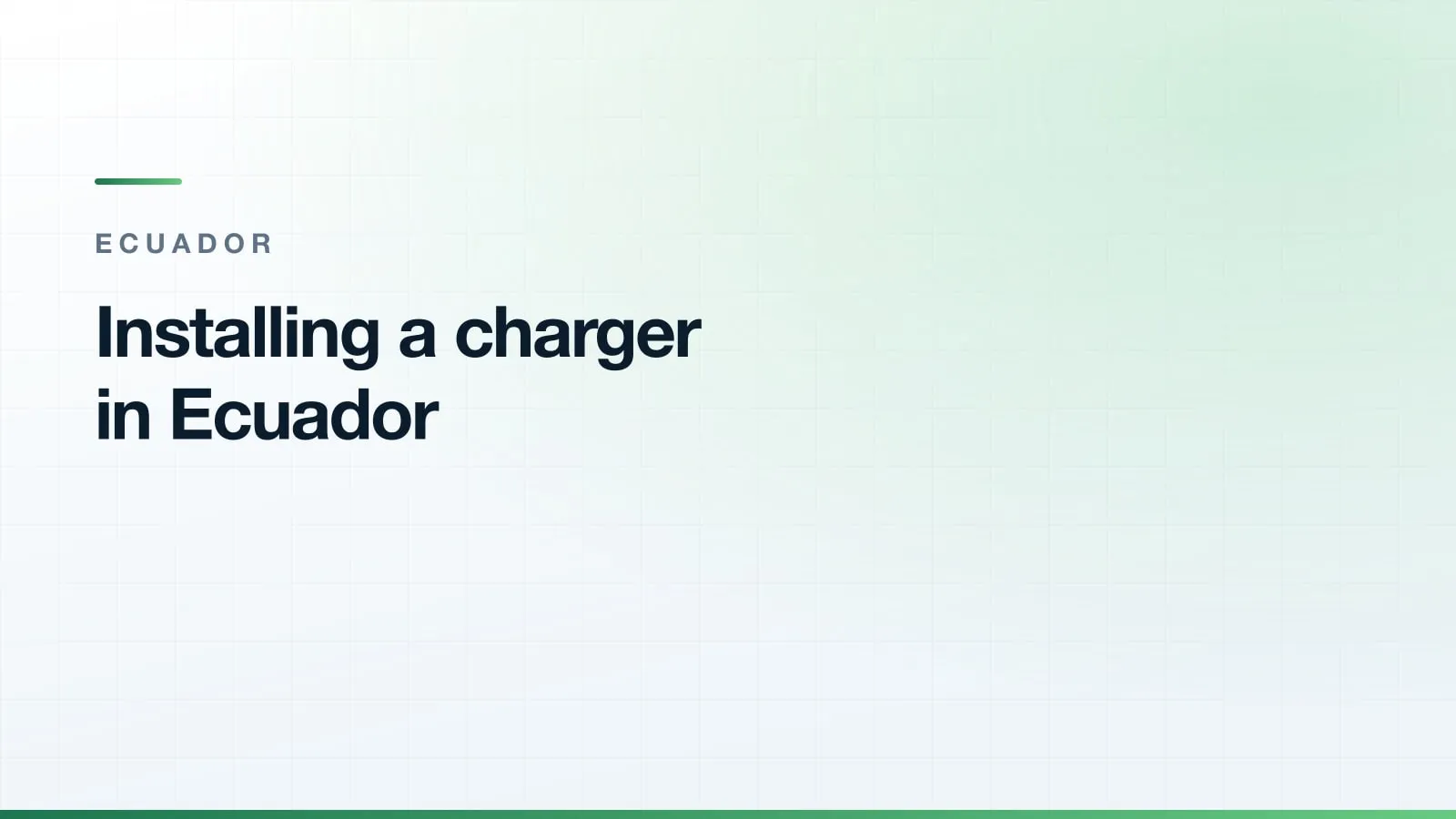 ECUADOR

Installing a charger in Ecuador